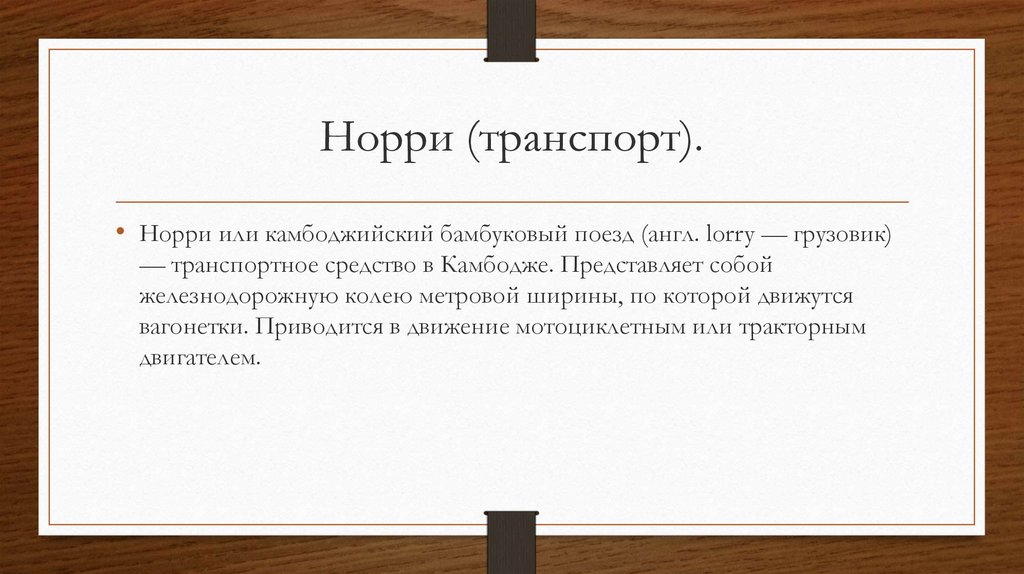 Норри (транспорт).

• Норри или камбоджийский бамбуковый поезд (англ. lorry — грузовик) — транспортное средство в Камбодже. Представляет собой железнодорожную колею метровой ширины, по которой движутся вагонетки. Приводится в движение мотоциклетным или тракторным двигателем.